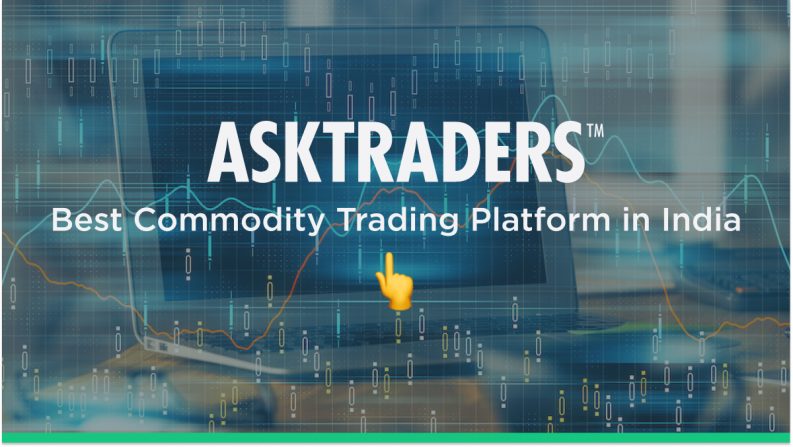 ASKTRADERS™

Best Commodity Trading Platform in India